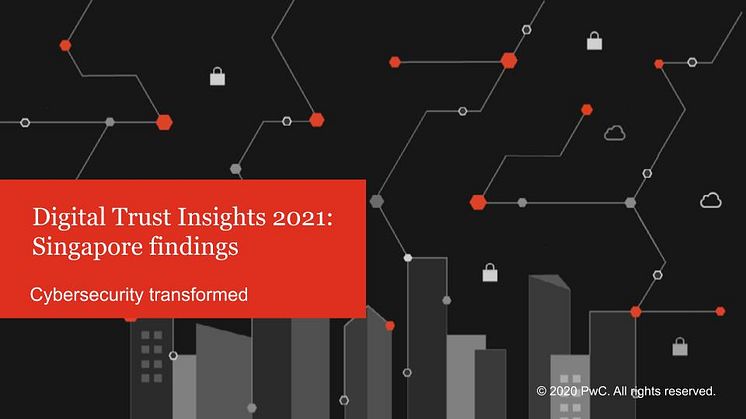 Digital Trust Insights 2021: Singapore findings

Cybersecurity transformed

© 2020 PwC. All rights reserved.